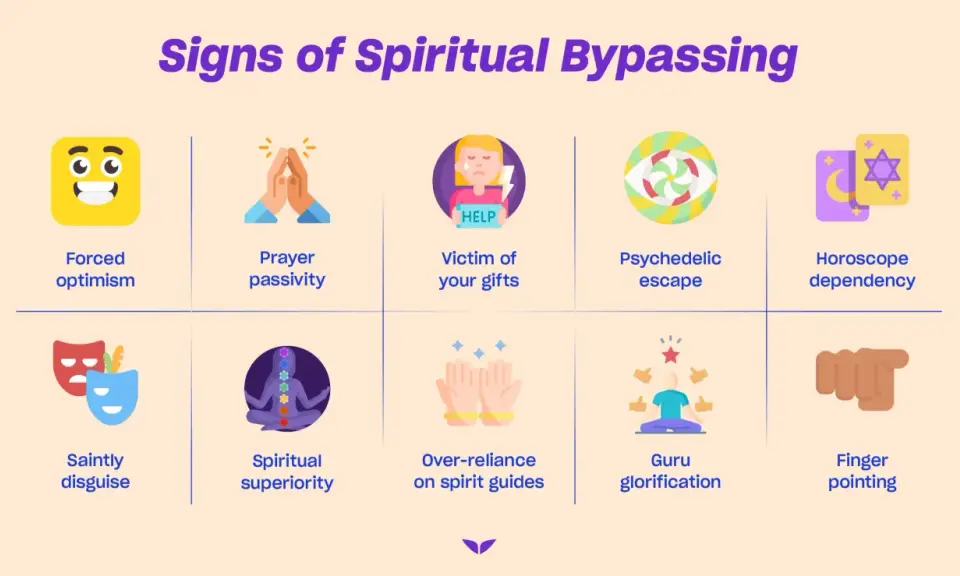 Signs of Spiritual Bypassing

Forced optimism

Prayer passivity

HELP

Victim of your gifts

Psychedelic escape

Horoscope dependency

Saintly disguise

Spiritual superiority

Over-reliance on spirit guides

Guru glorification

Finger pointing